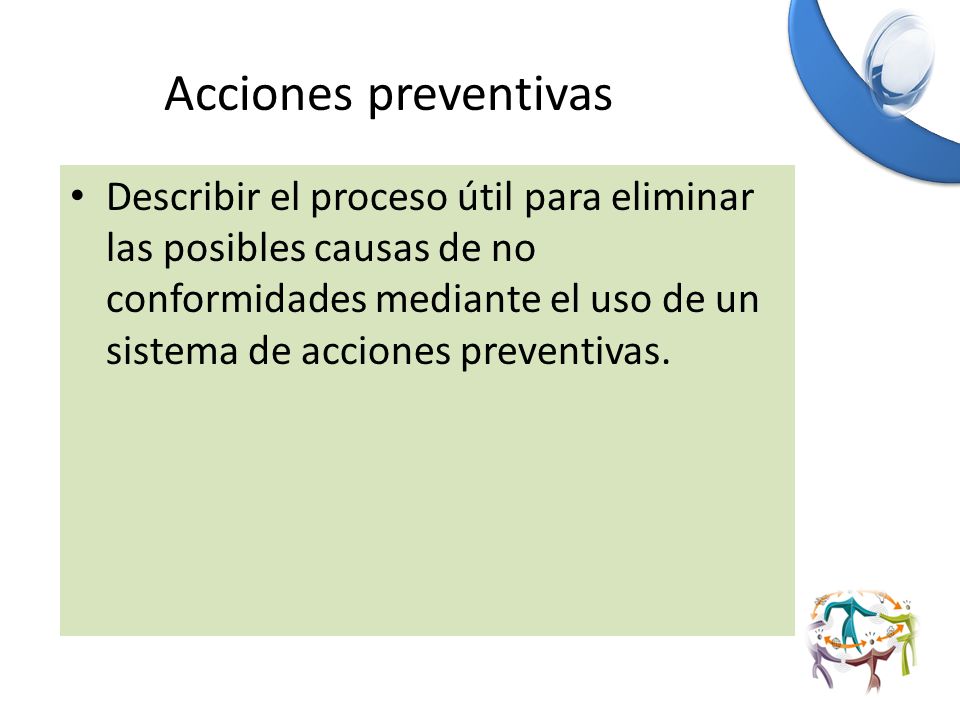 Acciones preventivas

• Describir el proceso útil para eliminar las posibles causas de no conformidades mediante el uso de un sistema de acciones preventivas.